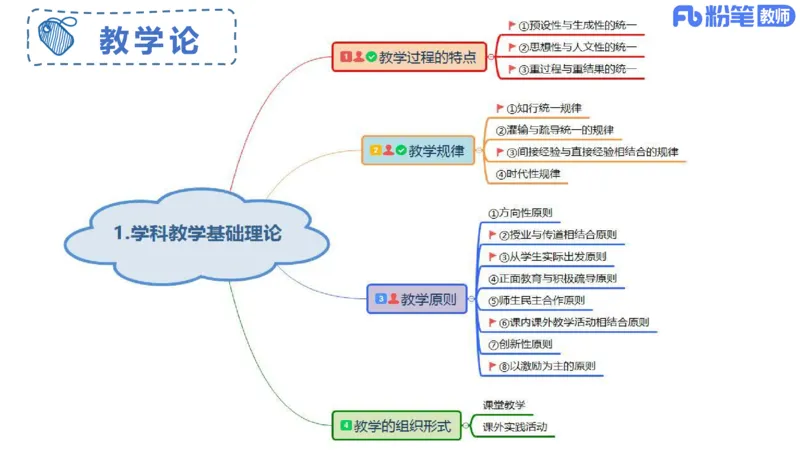 教学论

Fb 粉笔 教师

1.学科教学基础理论

1 教学过程的特点
①预设性与生成性的统一
②思想性与人文性的统一
③重过程与重结果的统一

2 教学规律
①知行统一规律
②灌输与疏导统一的规律
③间接经验与直接经验相结合的规律
④时代性规律

3 教学原则
①方向性原则
②授业与传道相结合原则
③从学生实际出发原则
④正面教育与积极疏导原则
⑤师生民主合作原则
⑥课内课外教学活动相结合原则
⑦创新性原则
⑧以激励为主的原则

4 教学的组织形式
课堂教学
课外实践活动